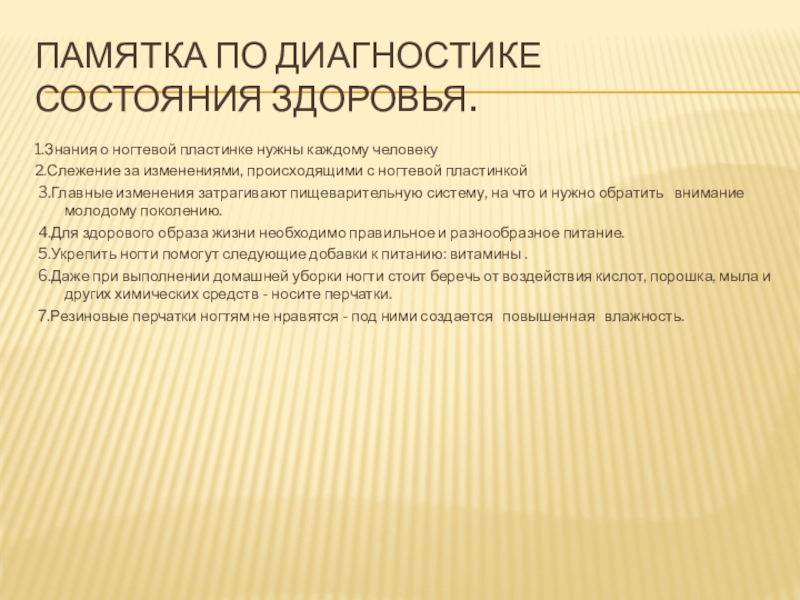 ПАМЯТКА ПО ДИАГНОСТИКЕ СОСТОЯНИЯ ЗДОРОВЬЯ.

1.Знания о ногтевой пластинке нужны каждому человеку
2.Слежение за изменениями, происходящими с ногтевой пластинкой
3.Главные изменения затрагивают пищеварительную систему, на что и нужно обратить внимание молодому поколению.
4.Для здорового образа жизни необходимо правильное и разнообразное питание.
5.Укрепить ногти помогут следующие добавки к питанию: витамины .
6.Даже при выполнении домашней уборки ногти стоит беречь от воздействия кислот, порошка, мыла и других химических средств - носите перчатки.
7.Резиновые перчатки ногтям не нравятся - под ними создается повышенная влажность.